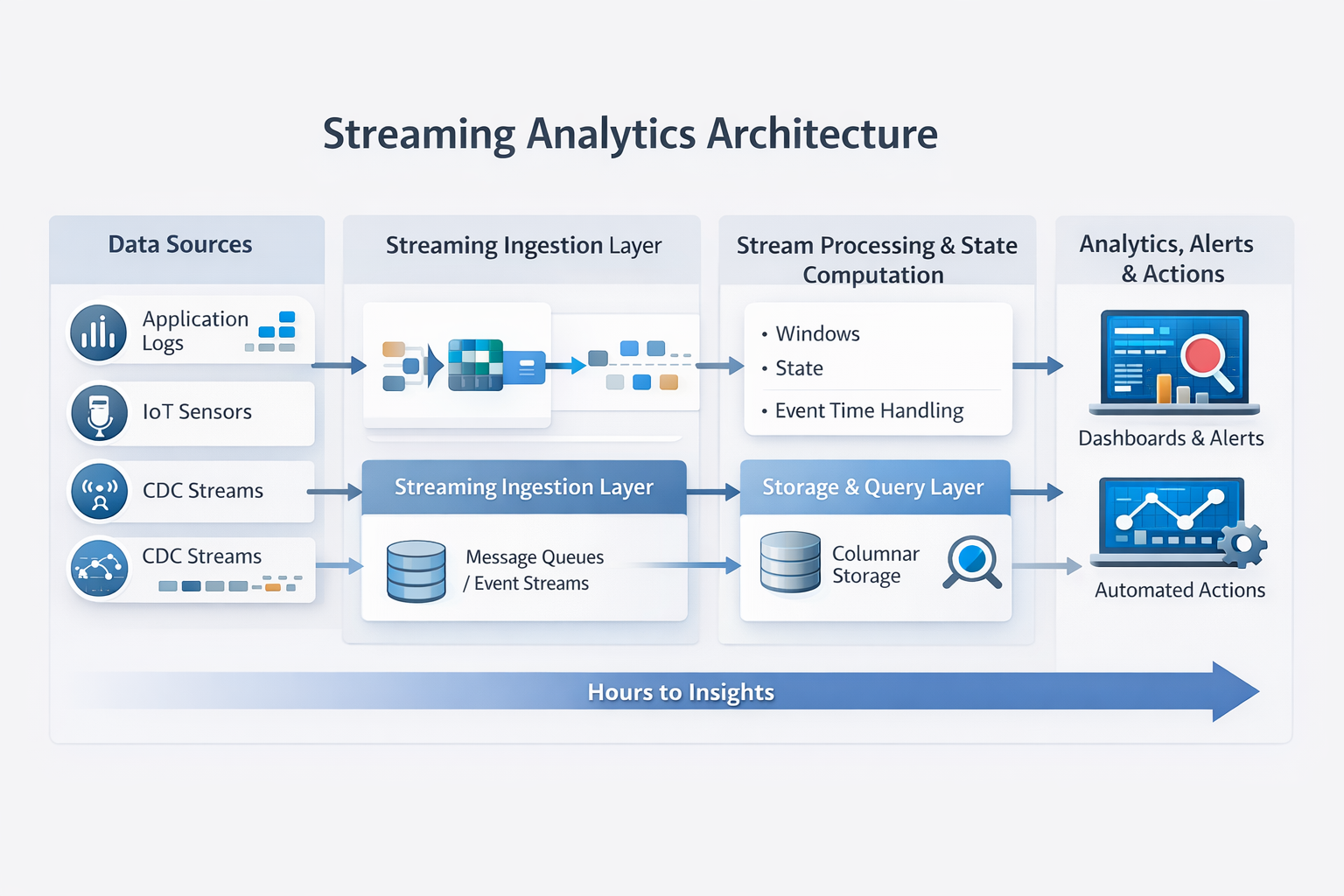 Streaming Analytics Architecture

Data Sources

Application Logs

IoT Sensors

CDC Streams

CDC Streams

Streaming Ingestion Layer

Streaming Ingestion Layer

Message Queues / Event Streams

Stream Processing & State Computation

• Windows
• State
• Event Time Handling

Storage & Query Layer

Columnar Storage

Analytics, Alerts & Actions

Dashboards & Alerts

Automated Actions

Hours to Insights